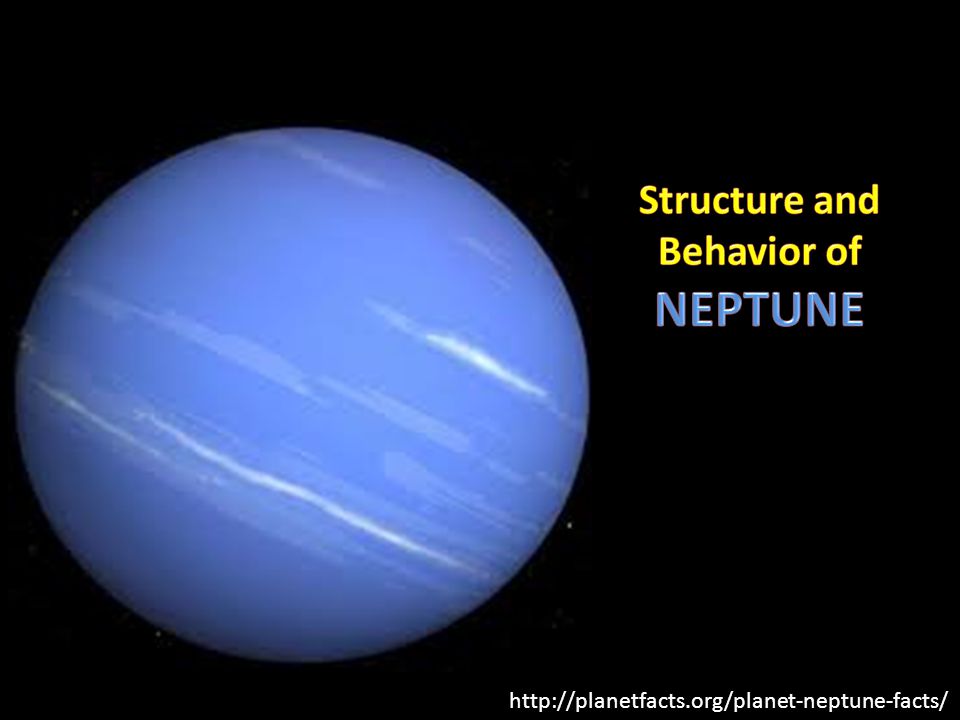 Structure and Behavior of NEPTUNE

http://planetfacts.org/planet-neptune-facts/